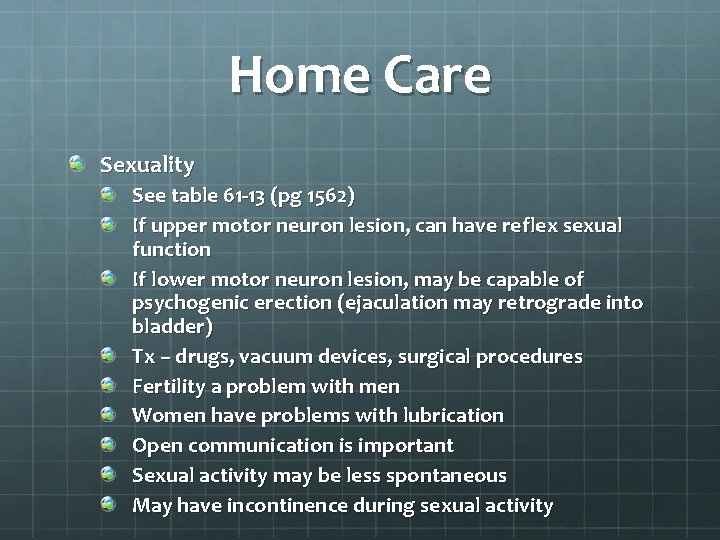 Home Care

Sexuality

See table 61-13 (pg 1562)

If upper motor neuron lesion, can have reflex sexual function

If lower motor neuron lesion, may be capable of psychogenic erection (ejaculation may retrograde into bladder)

Tx – drugs, vacuum devices, surgical procedures

Fertility a problem with men

Women have problems with lubrication

Open communication is important

Sexual activity may be less spontaneous

May have incontinence during sexual activity